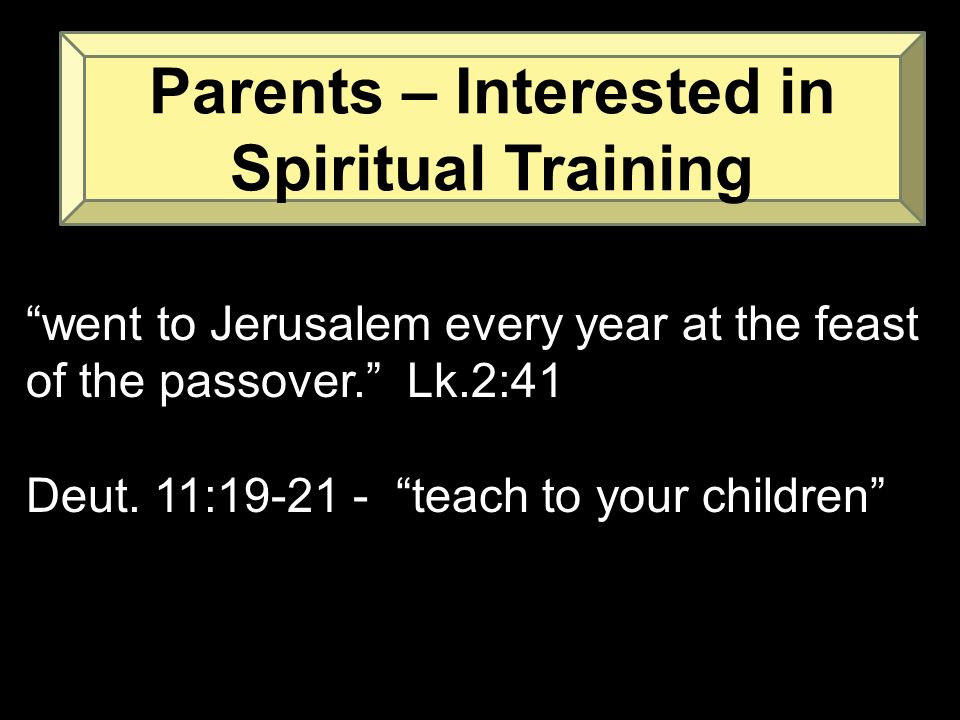 Parents – Interested in Spiritual Training

“went to Jerusalem every year at the feast of the passover.” Lk.2:41

Deut. 11:19-21 - “teach to your children”